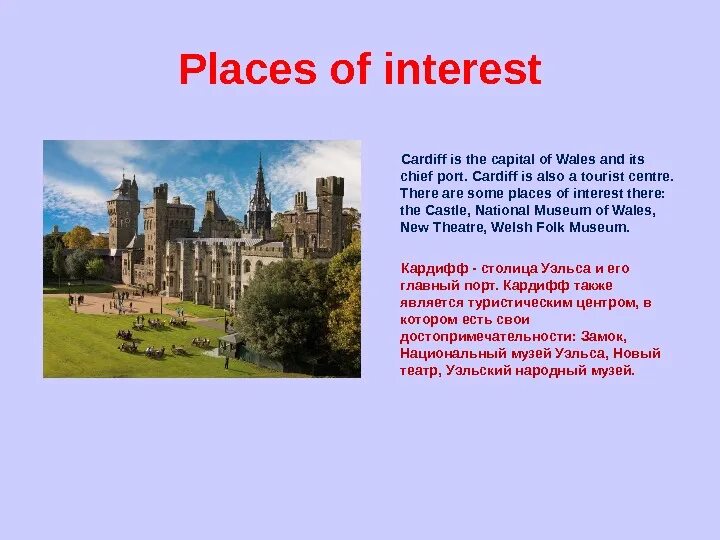 Places of interest

Cardiff is the capital of Wales and its chief port. Cardiff is also a tourist centre. There are some places of interest there: the Castle, National Museum of Wales, New Theatre, Welsh Folk Museum.

Кардифф - столица Уэльса и его главный порт. Кардифф также является туристическим центром, в котором есть свои достопримечательности: Замок, Национальный музей Уэльса, Новый театр, Уэльский народный музей.